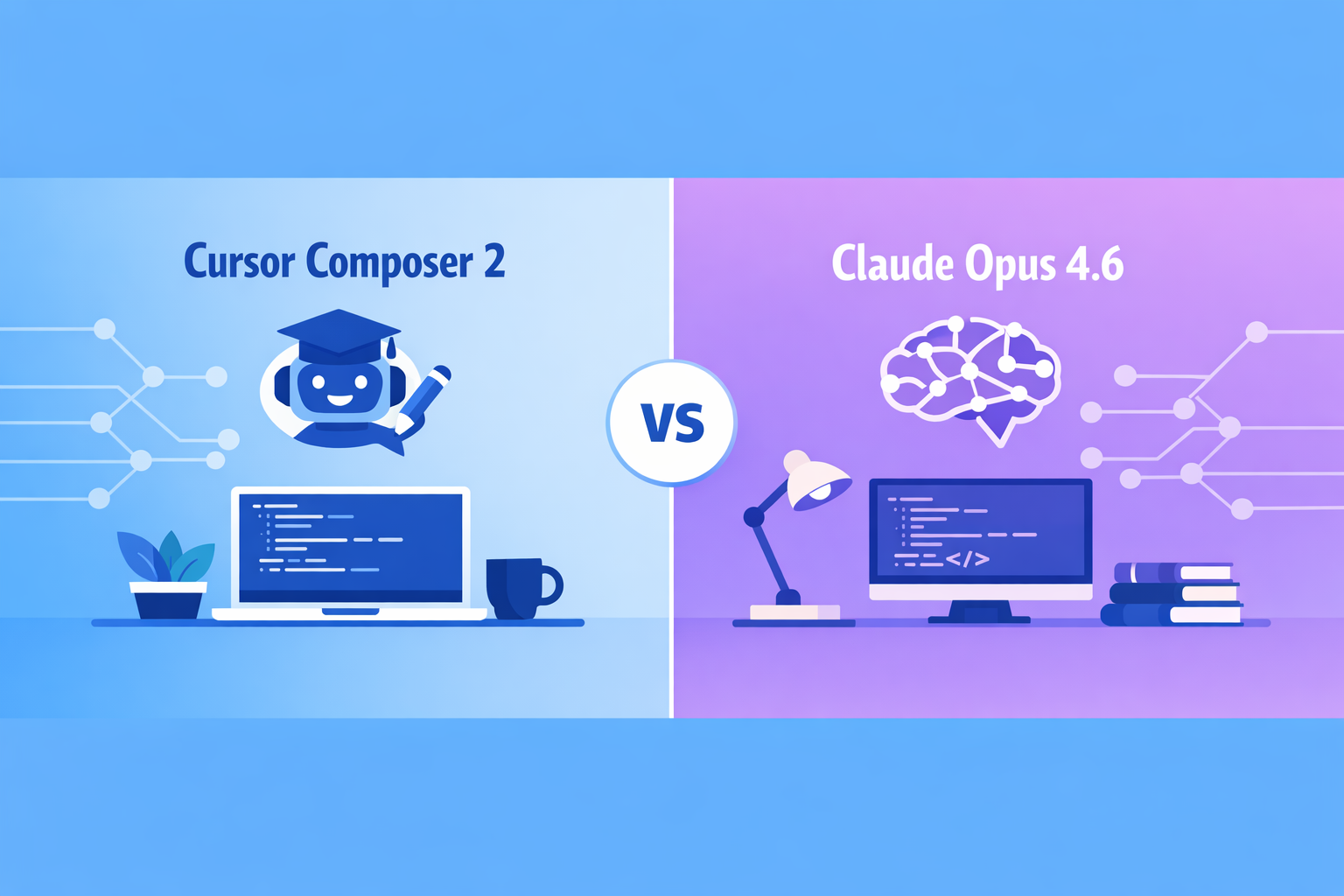 Cursor Composer 2

VS

Claude Opus 4.6

</>